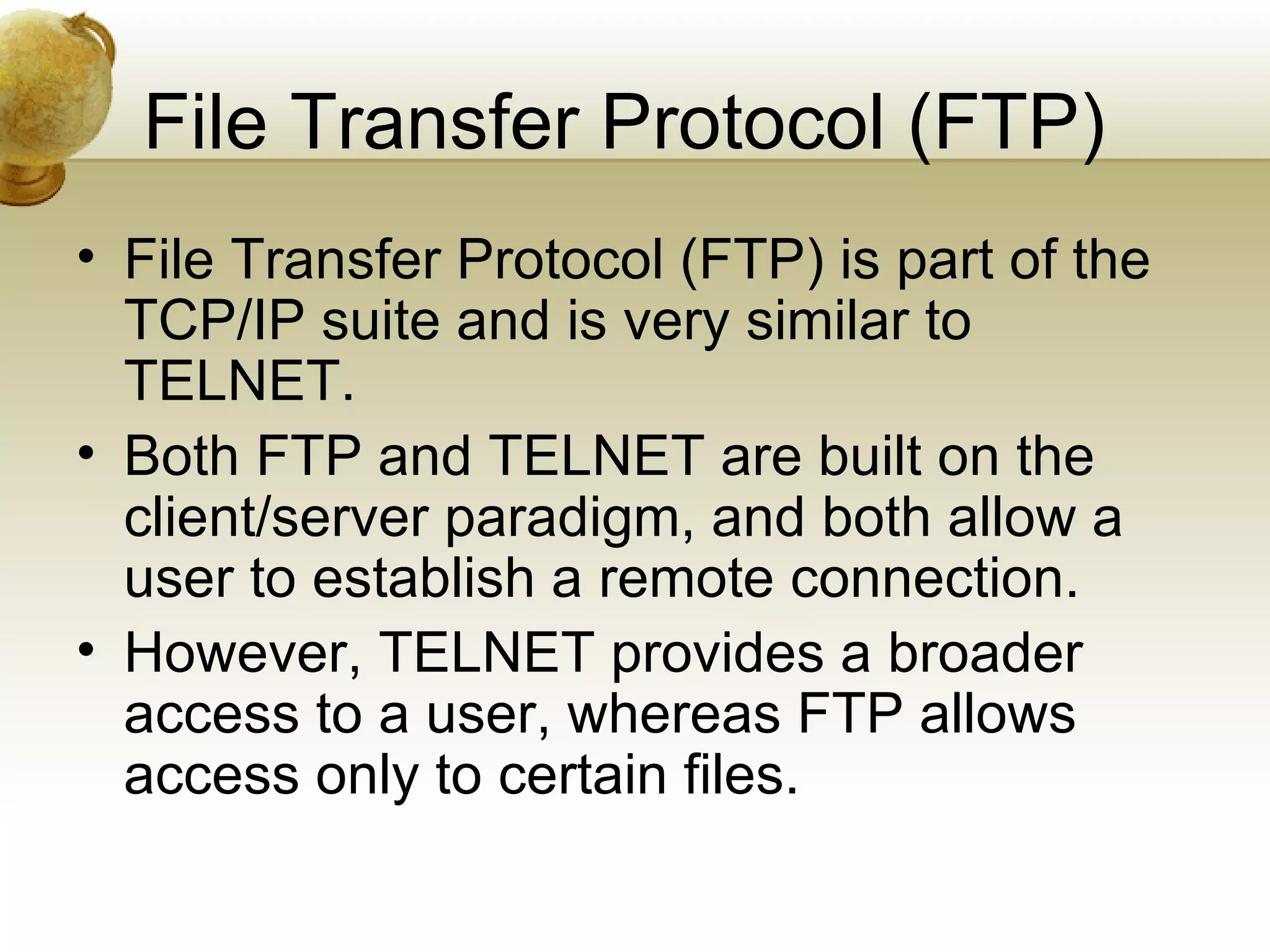 File Transfer Protocol (FTP)

• File Transfer Protocol (FTP) is part of the TCP/IP suite and is very similar to TELNET.

• Both FTP and TELNET are built on the client/server paradigm, and both allow a user to establish a remote connection.

• However, TELNET provides a broader access to a user, whereas FTP allows access only to certain files.